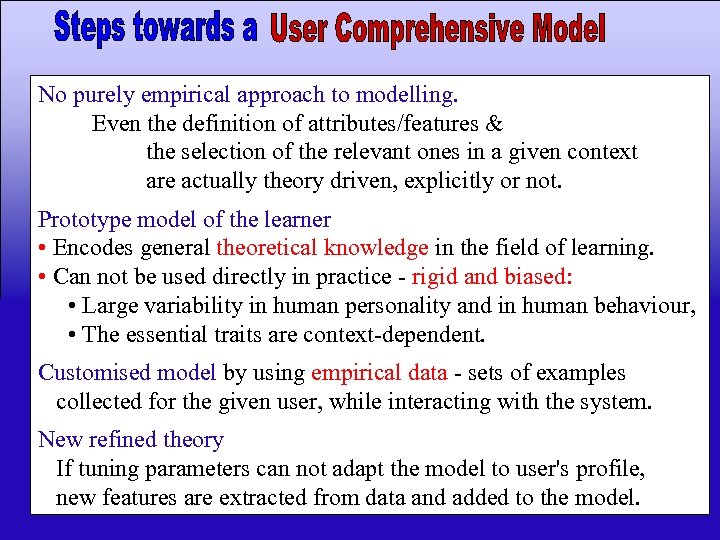 Steps towards a User Comprehensive Model

No purely empirical approach to modelling.
Even the definition of attributes/features & the selection of the relevant ones in a given context are actually theory driven, explicitly or not.

Prototype model of the learner
• Encodes general theoretical knowledge in the field of learning.
• Can not be used directly in practice - rigid and biased:
• Large variability in human personality and in human behaviour,
• The essential traits are context-dependent.

Customised model by using empirical data - sets of examples collected for the given user, while interacting with the system.

New refined theory
If tuning parameters can not adapt the model to user's profile, new features are extracted from data and added to the model.